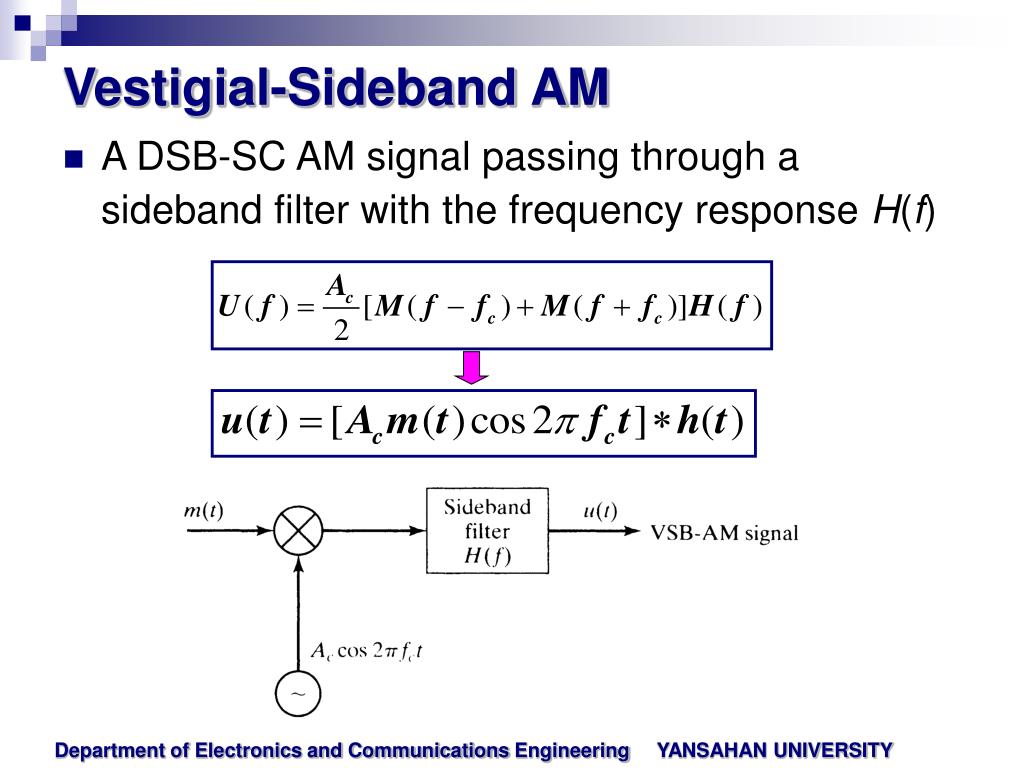 Vestigial-Sideband AM

A DSB-SC AM signal passing through a sideband filter with the frequency response $H(f)$

$U(f) = \frac{A_c}{2}[M(f - f_c) + M(f + f_c)]H(f)$

$u(t) = [A_c m(t)\cos 2\pi f_c t] * h(t)$

$m(t)$

Sideband filter $H(f)$

$u(t)$

VSB-AM signal

$A_c \cos 2\pi f_c t$

~

Department of Electronics and Communications Engineering YANSAHAN UNIVERSITY